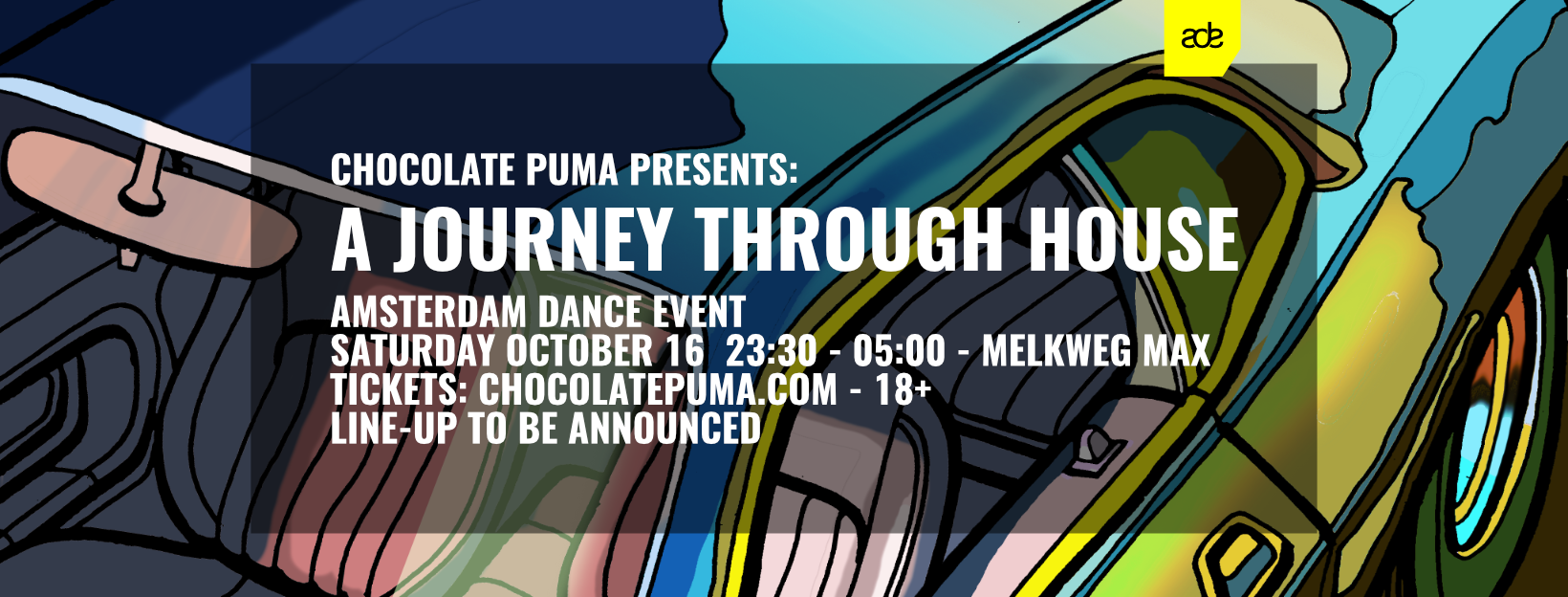 ade

CHOCOLATE PUMA PRESENTS:
A JOURNEY THROUGH HOUSE
AMSTERDAM DANCE EVENT
SATURDAY OCTOBER 16 23:30 - 05:00 - MELKWEG MAX
TICKETS: CHOCOLATEPUMA.COM - 18+
LINE-UP TO BE ANNOUNCED